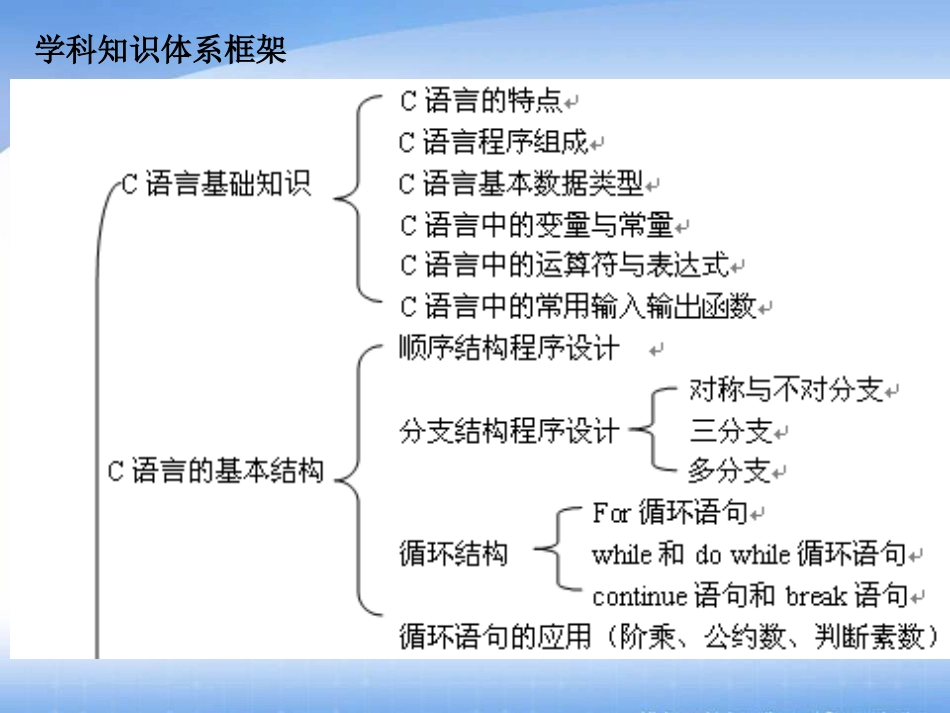 学科知识体系框架

C 语言基础知识
C 语言的特点
C 语言程序组成
C 语言基本数据类型
C 语言中的变量与常量
C 语言中的运算符与表达式
C 语言中的常用输入输出函数

C 语言的基本结构
顺序结构程序设计
分支结构程序设计
对称与不对分支
三分支
多分支
循环结构
For 循环语句
while 和 do while 循环语句
continue 语句和 break 语句
循环语句的应用（阶乘、公约数、判断素数）